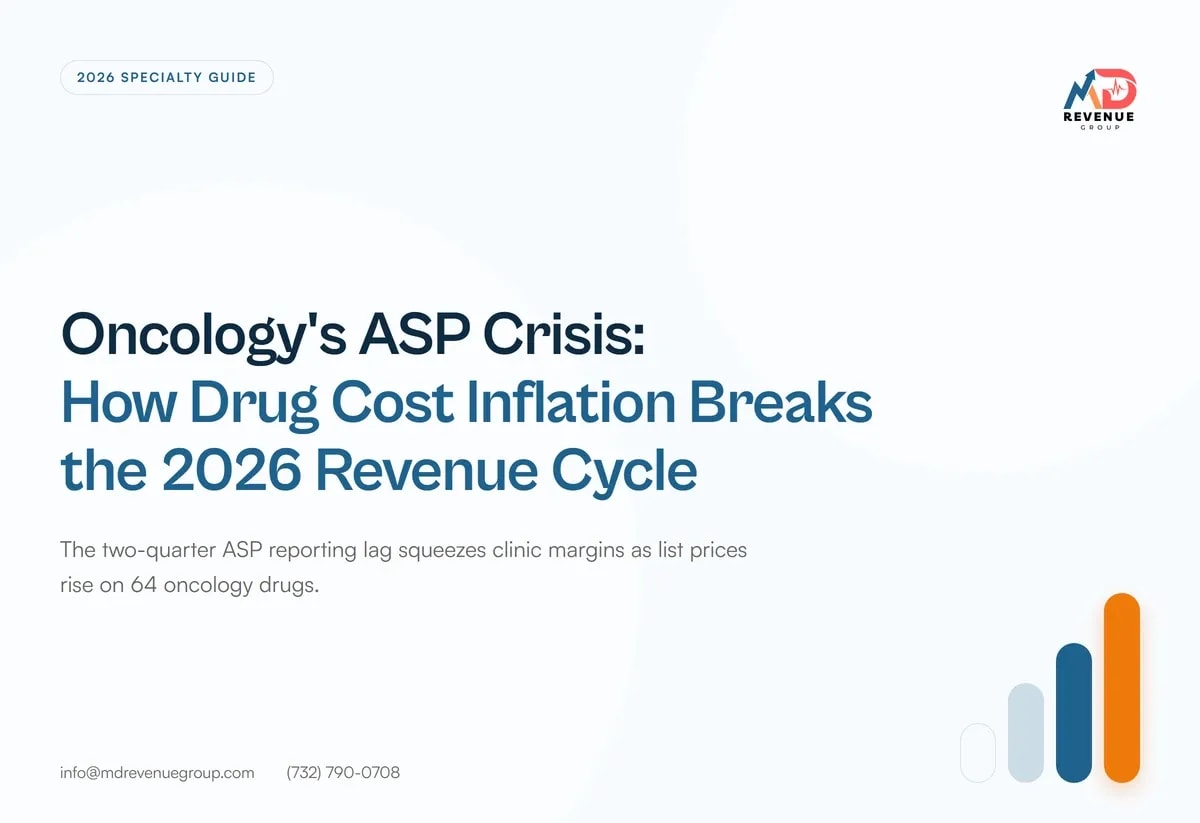 2026 SPECIALTY GUIDE

MD REVENUE GROUP

Oncology's ASP Crisis: How Drug Cost Inflation Breaks the 2026 Revenue Cycle

The two-quarter ASP reporting lag squeezes clinic margins as list prices rise on 64 oncology drugs.

info@mdrevenuegroup.com (732) 790-0708